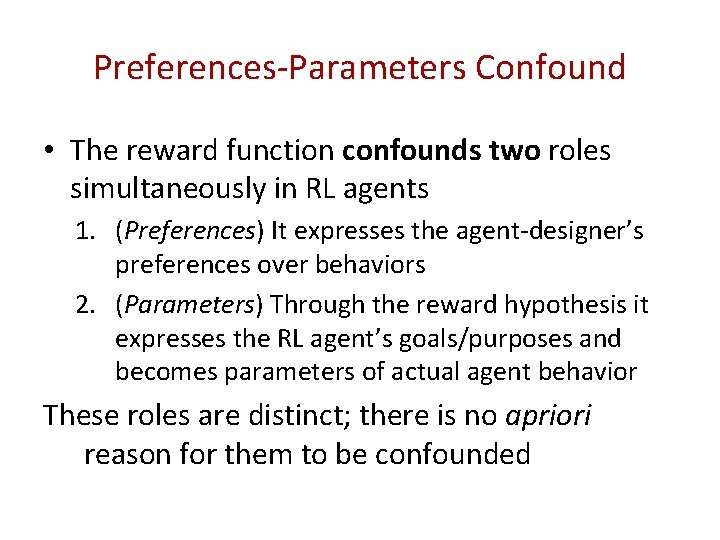 Preferences-Parameters Confound

• The reward function confounds two roles simultaneously in RL agents

1. (Preferences) It expresses the agent-designer's preferences over behaviors

2. (Parameters) Through the reward hypothesis it expresses the RL agent's goals/purposes and becomes parameters of actual agent behavior

These roles are distinct; there is no apriori reason for them to be confounded